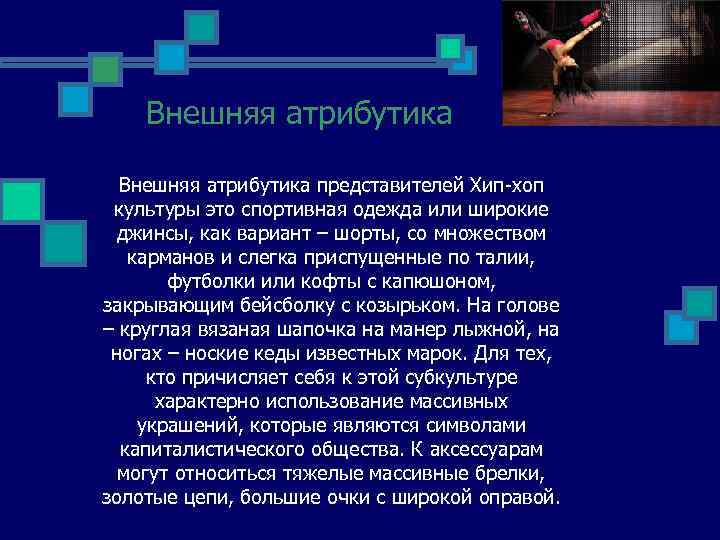 Внешняя атрибутика

Внешняя атрибутика представителей Хип-хоп культуры это спортивная одежда или широкие джинсы, как вариант – шорты, со множеством карманов и слегка приспущенные по талии, футболки или кофты с капюшоном, закрывающим бейсболку с козырьком. На голове – круглая вязаная шапочка на манер лыжной, на ногах – ноские кеды известных марок. Для тех, кто причисляет себя к этой субкультуре характерно использование массивных украшений, которые являются символами капиталистического общества. К аксессуарам могут относиться тяжелые массивные брелки, золотые цепи, большие очки с широкой оправой.